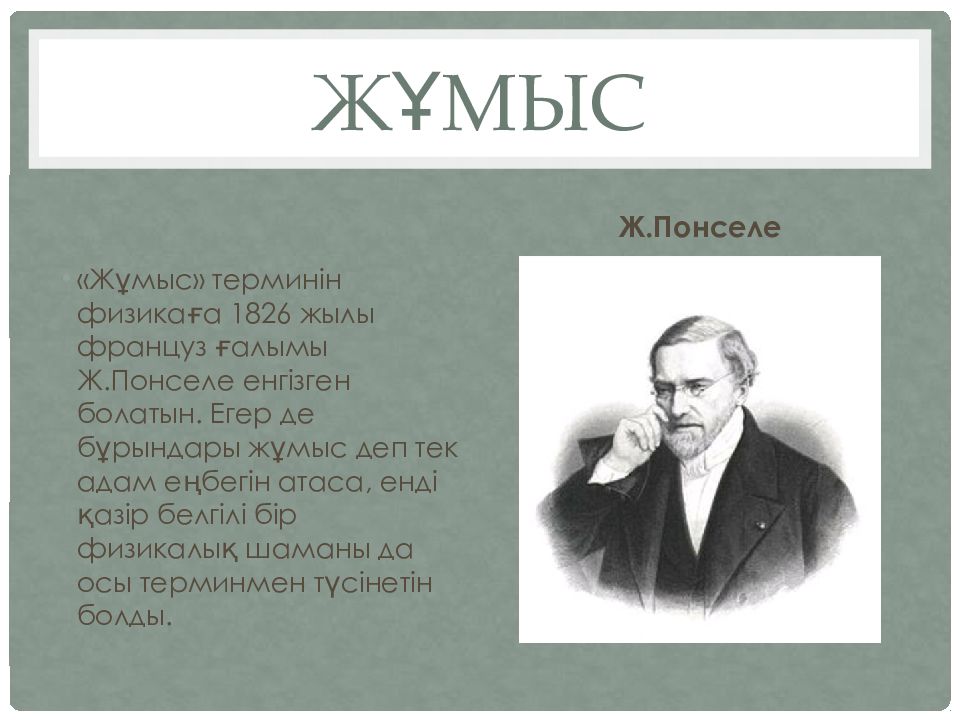 ЖҰМЫС

Ж.Понселе

«Жұмыс» терминін физикаға 1826 жылы француз ғалымы Ж.Понселе енгізген болатын. Егер де бұрындары жұмыс деп тек адам еңбегін атаса, енді қазір белгілі бір физикалық шаманы да осы терминмен түсінетін болды.